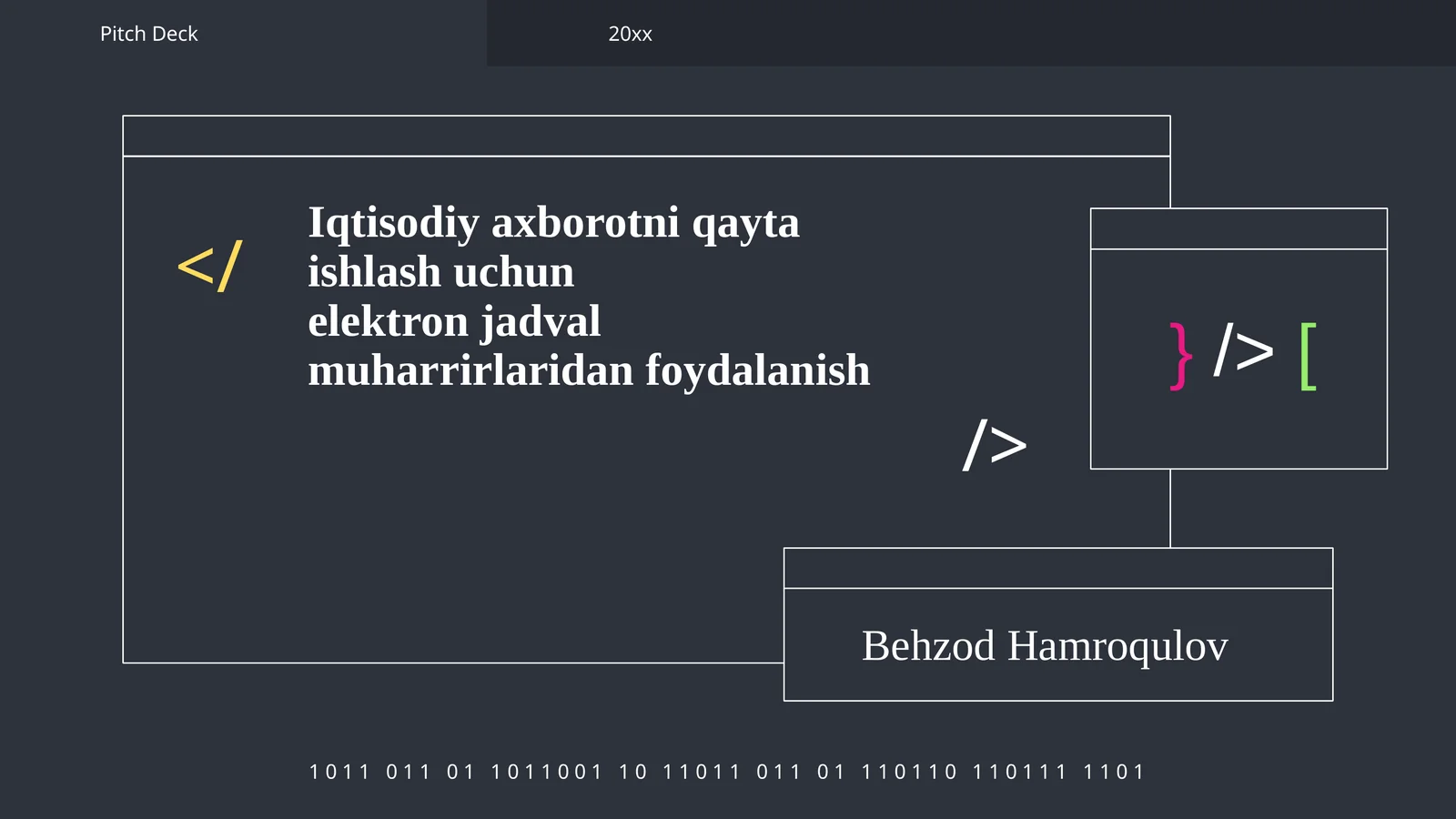 Pitch Deck

20xx

</

Iqtisodiy axborotni qayta ishlash uchun elektron jadval muharrirlaridan foydalanish

/>

} /> [

Behzod Hamroqulov

1011 011 01 1011001 10 11011 011 01 110110 110111 1101